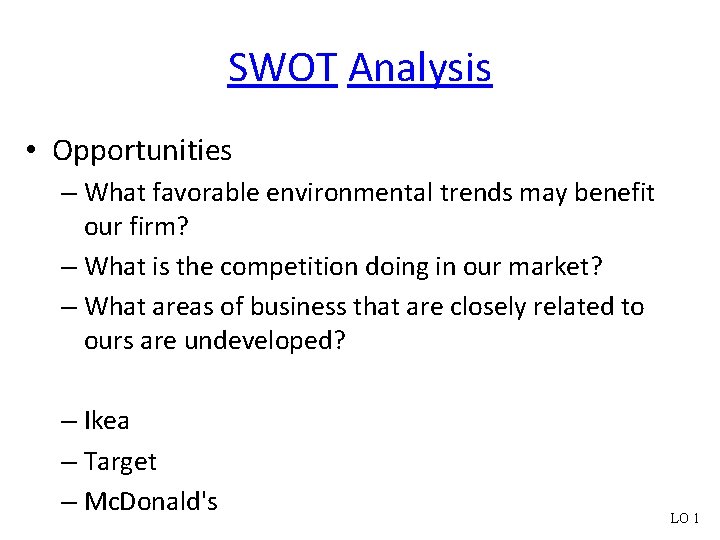 SWOT Analysis

• Opportunities
– What favorable environmental trends may benefit our firm?
– What is the competition doing in our market?
– What areas of business that are closely related to ours are undeveloped?

– Ikea
– Target
– McDonald's

LO 1